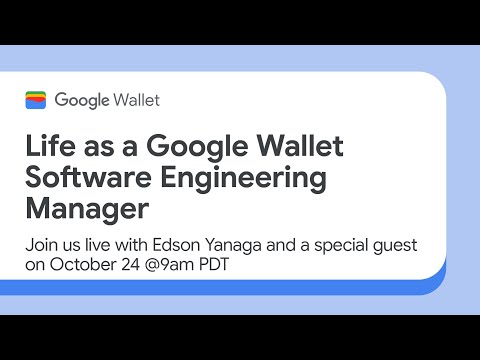 Google Wallet

Life as a Google Wallet Software Engineering Manager

Join us live with Edson Yanaga and a special guest on October 24 @9am PDT